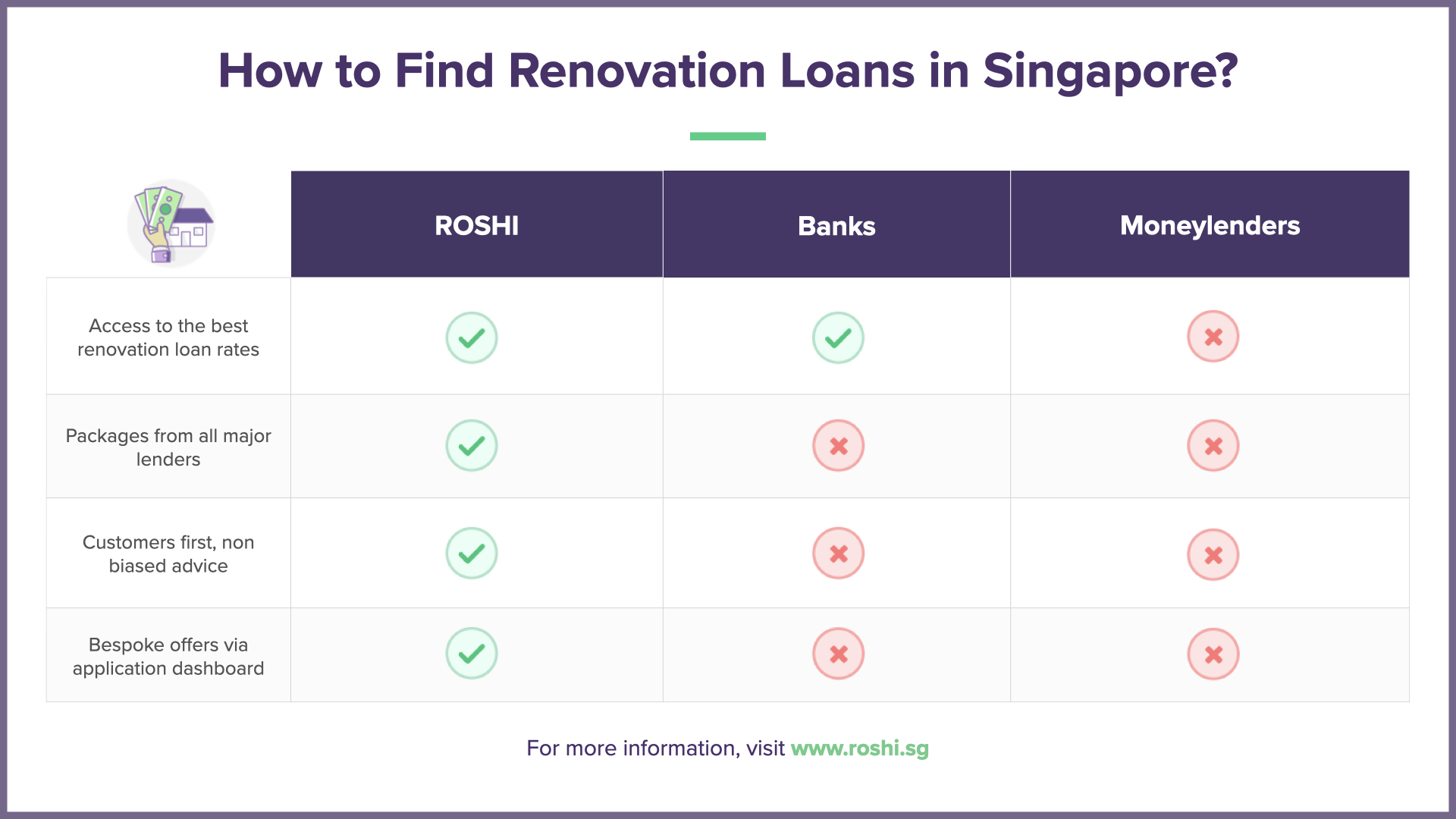 How to Find Renovation Loans in Singapore?

| | ROSHI | Banks | Moneylenders |
|---|---|---|---|
| Access to the best renovation loan rates | ✓ | ✓ | ✗ |
| Packages from all major lenders | ✓ | ✗ | ✗ |
| Customers first, non biased advice | ✓ | ✗ | ✗ |
| Bespoke offers via application dashboard | ✓ | ✗ | ✗ |

For more information, visit www.roshi.sg